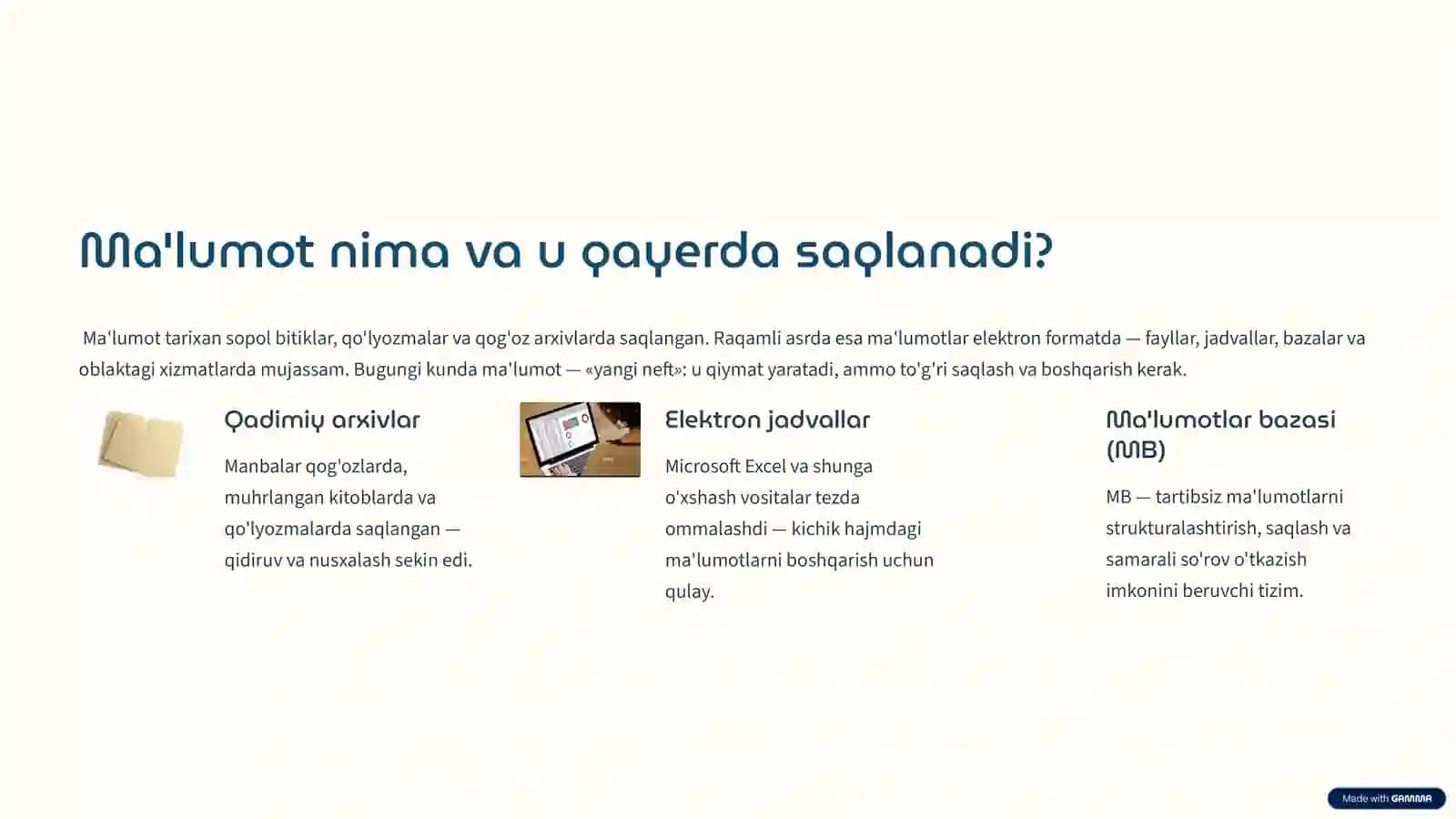 Ma'lumot nima va u qayerda saqlanadi?

Ma'lumot tarixan sopol bitiklar, qo'lyozmalar va qog'oz arxivlarda saqlangan. Raqamli asrda esa ma'lumotlar elektron formatda — fayllar, jadvallar, bazalar va oblaktagi xizmatlarda mujassam. Bugungi kunda ma'lumot — «yangi neft»: u qiymat yaratadi, ammo to'g'ri saqlash va boshqarish kerak.

Qadimiy arxivlar

Manbalar qog'ozlarda, muhrlangan kitoblarda va qo'lyozmalarda saqlangan — qidiruv va nusxalash sekin edi.

Elektron jadvallar

Microsoft Excel va shunga o'xshash vositalar tezda ommalashdi — kichik hajmdagi ma'lumotlarni boshqarish uchun qulay.

Ma'lumotlar bazasi (MB)

MB — tartibsiz ma'lumotlarni strukturalashtirish, saqlash va samarali so'rov o'tkazish imkonini beruvchi tizim.

Made with GAMMA